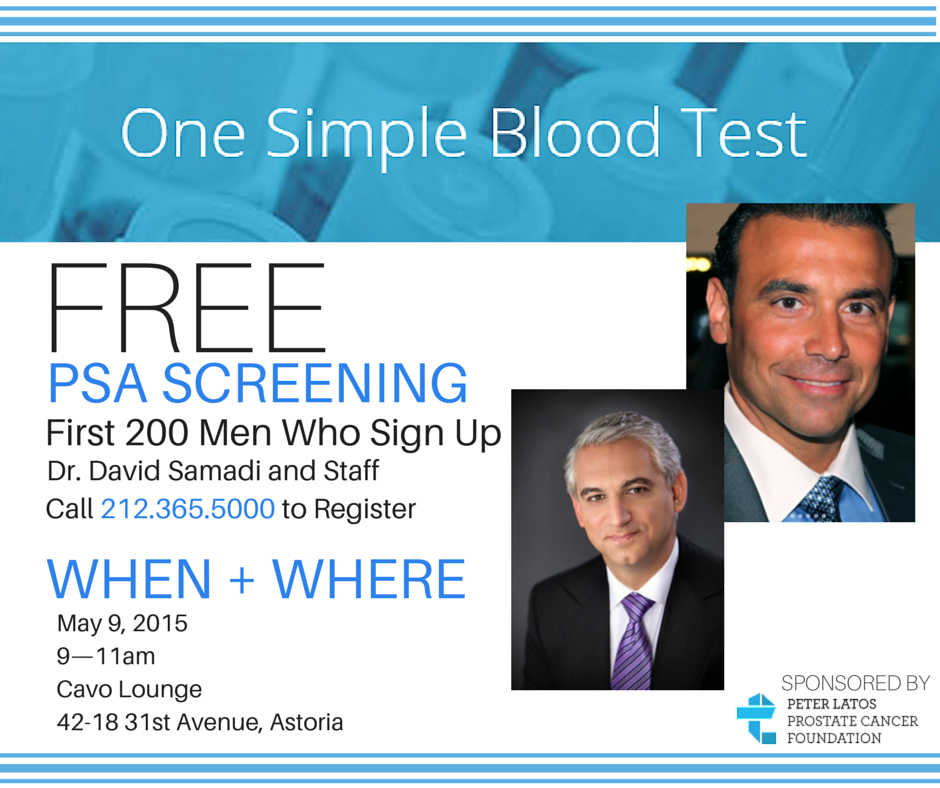 One Simple Blood Test

FREE
PSA SCREENING
First 200 Men Who Sign Up
Dr. David Samadi and Staff
Call 212.365.5000 to Register

WHEN + WHERE
May 9, 2015
9—11am
Cavo Lounge
42-18 31st Avenue, Astoria

SPONSORED BY
PETER LATOS
PROSTATE CANCER
FOUNDATION